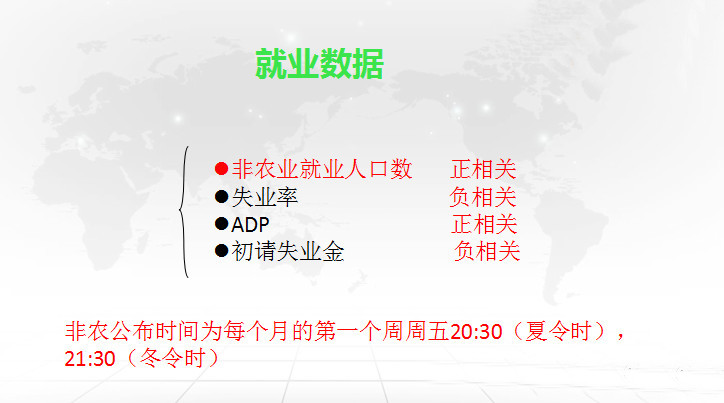 就业数据

●非农业就业人口数 正相关
●失业率 负相关
●ADP 正相关
●初请失业金 负相关

非农公布时间为每个月的第一个周周五20:30（夏令时），21:30（冬令时）